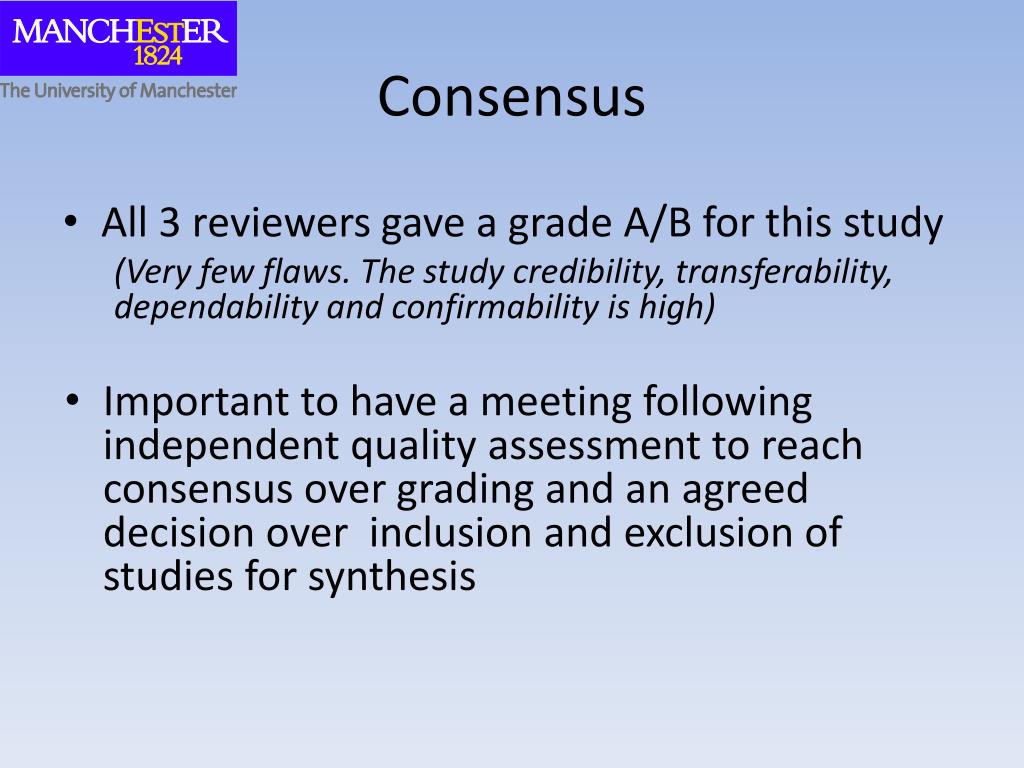 MANCHESTER
1824
The University of Manchester

Consensus

• All 3 reviewers gave a grade A/B for this study
(Very few flaws. The study credibility, transferability, dependability and confirmability is high)

• Important to have a meeting following independent quality assessment to reach consensus over grading and an agreed decision over inclusion and exclusion of studies for synthesis